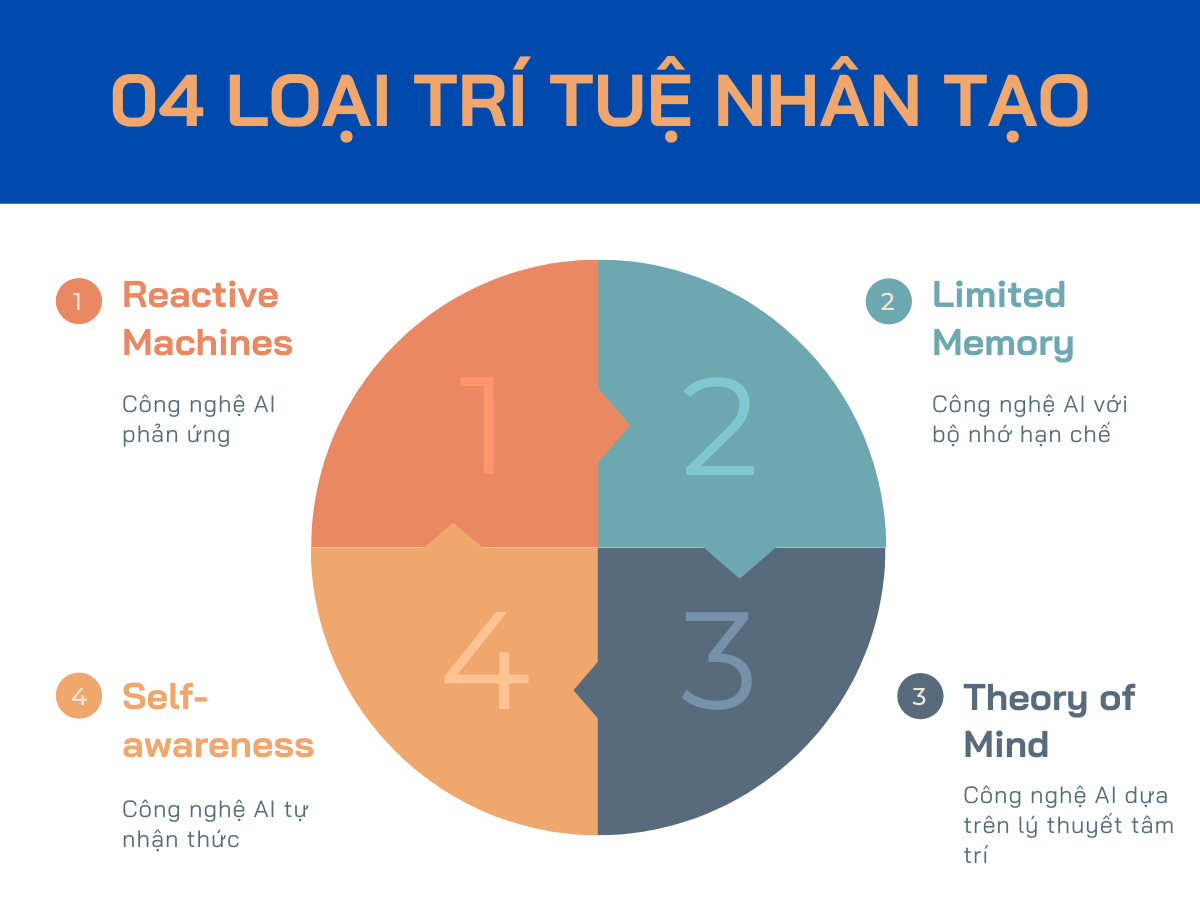 04 LOẠI TRÍ TUỆ NHÂN TẠO

1 Reactive Machines

Công nghệ AI phản ứng

2 Limited Memory

Công nghệ AI với bộ nhớ hạn chế

1

2

4

3

4 Self-awareness

Công nghệ AI tự nhận thức

3 Theory of Mind

Công nghệ AI dựa trên lý thuyết tâm trí